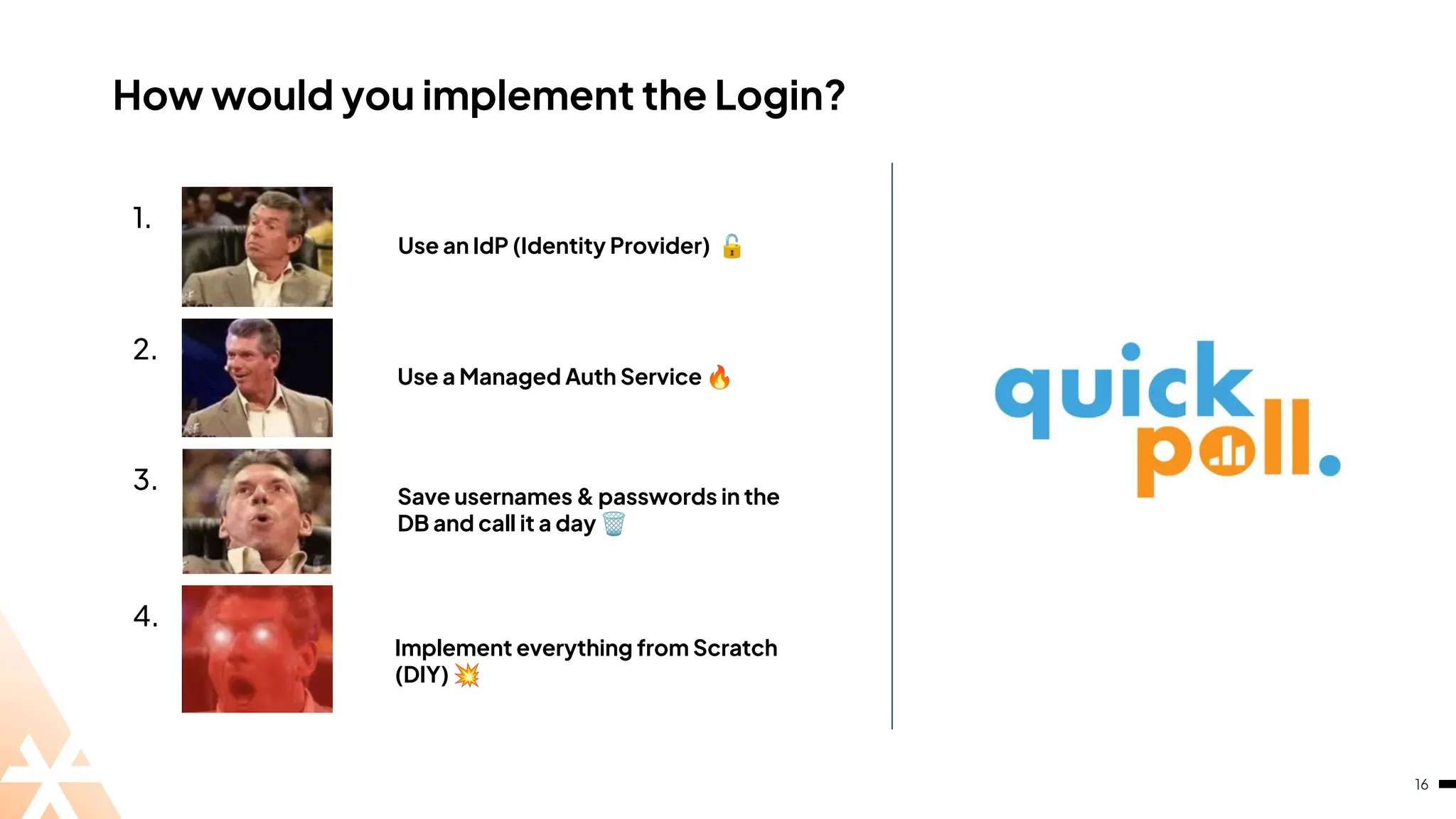 How would you implement the Login?

1. Use an IdP (Identity Provider) 🔓

2. Use a Managed Auth Service 🔥

3. Save usernames & passwords in the DB and call it a day 🗑️

4. Implement everything from Scratch (DIY) 💥

quick poll.

16